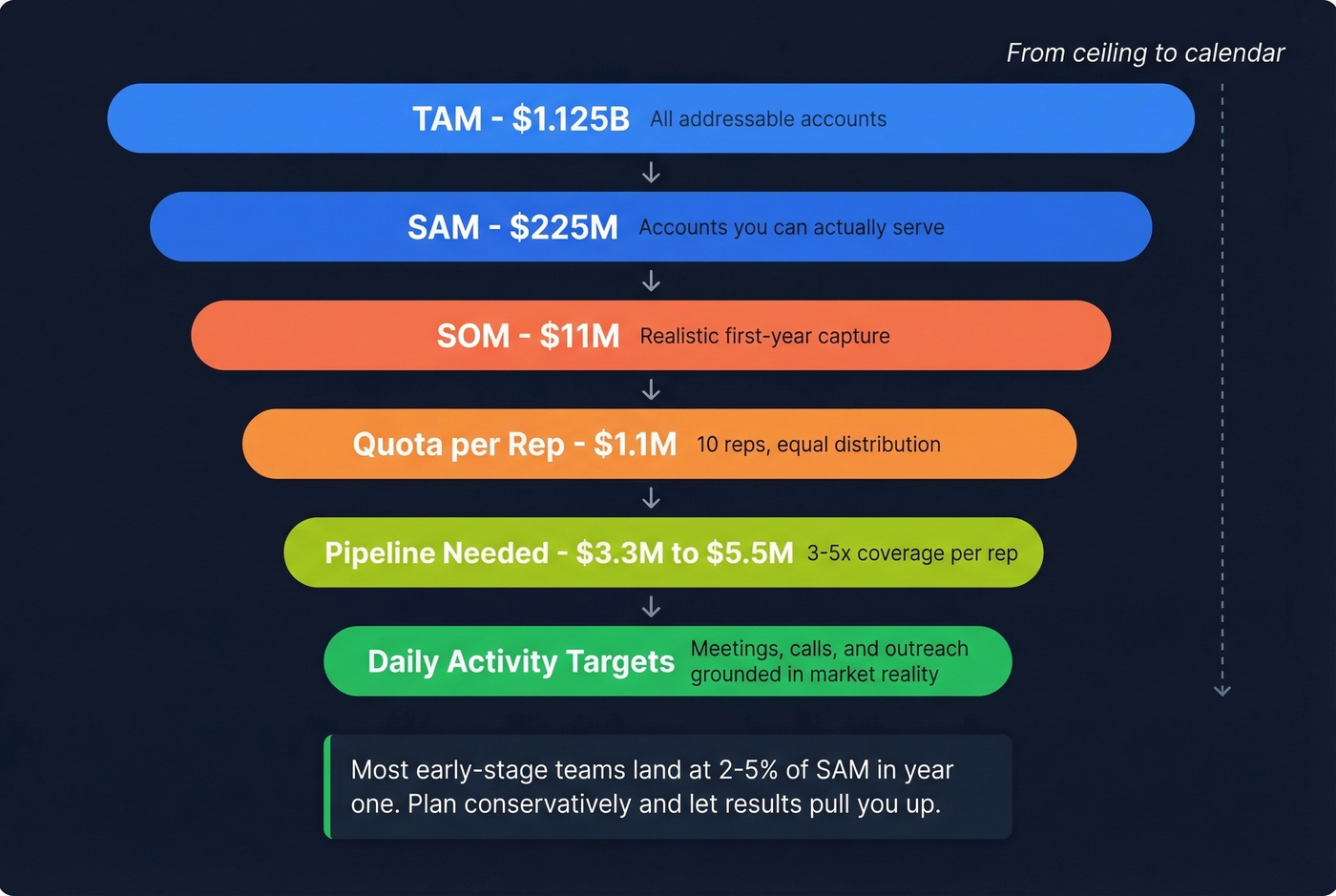 From ceiling to calendar

TAM - \$1.125B All addressable accounts

SAM - \$225M Accounts you can actually serve

SOM - \$11M Realistic first-year capture

Quota per Rep - \$1.1M 10 reps, equal distribution

Pipeline Needed - \$3.3M to \$5.5M 3-5x coverage per rep

Daily Activity Targets Meetings, calls, and outreach grounded in market reality

Most early-stage teams land at 2-5% of SAM in year one. Plan conservatively and let results pull you up.